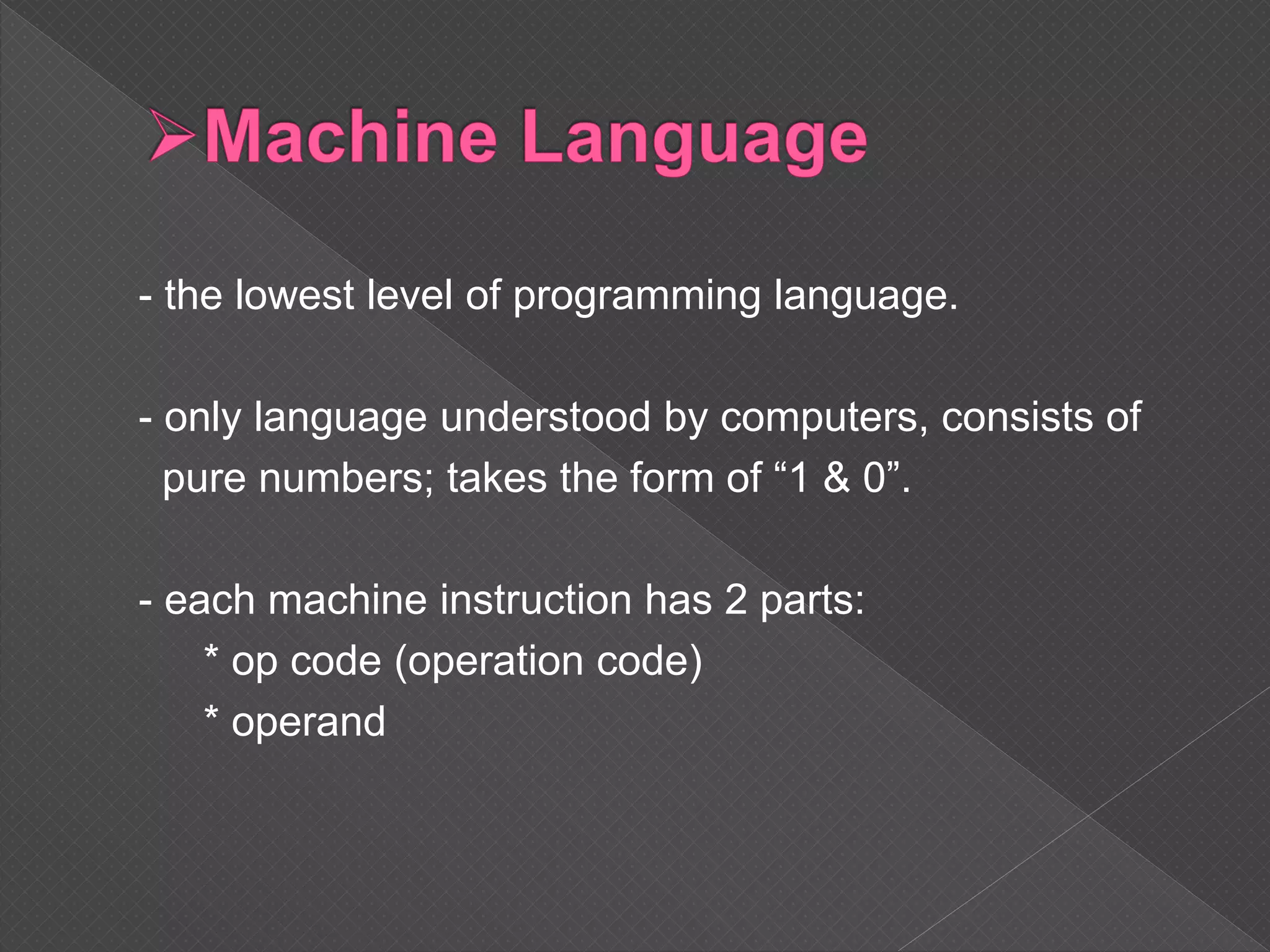 ➢Machine Language

- the lowest level of programming language.

- only language understood by computers, consists of pure numbers; takes the form of “1 & 0”.

- each machine instruction has 2 parts:
* op code (operation code)
* operand